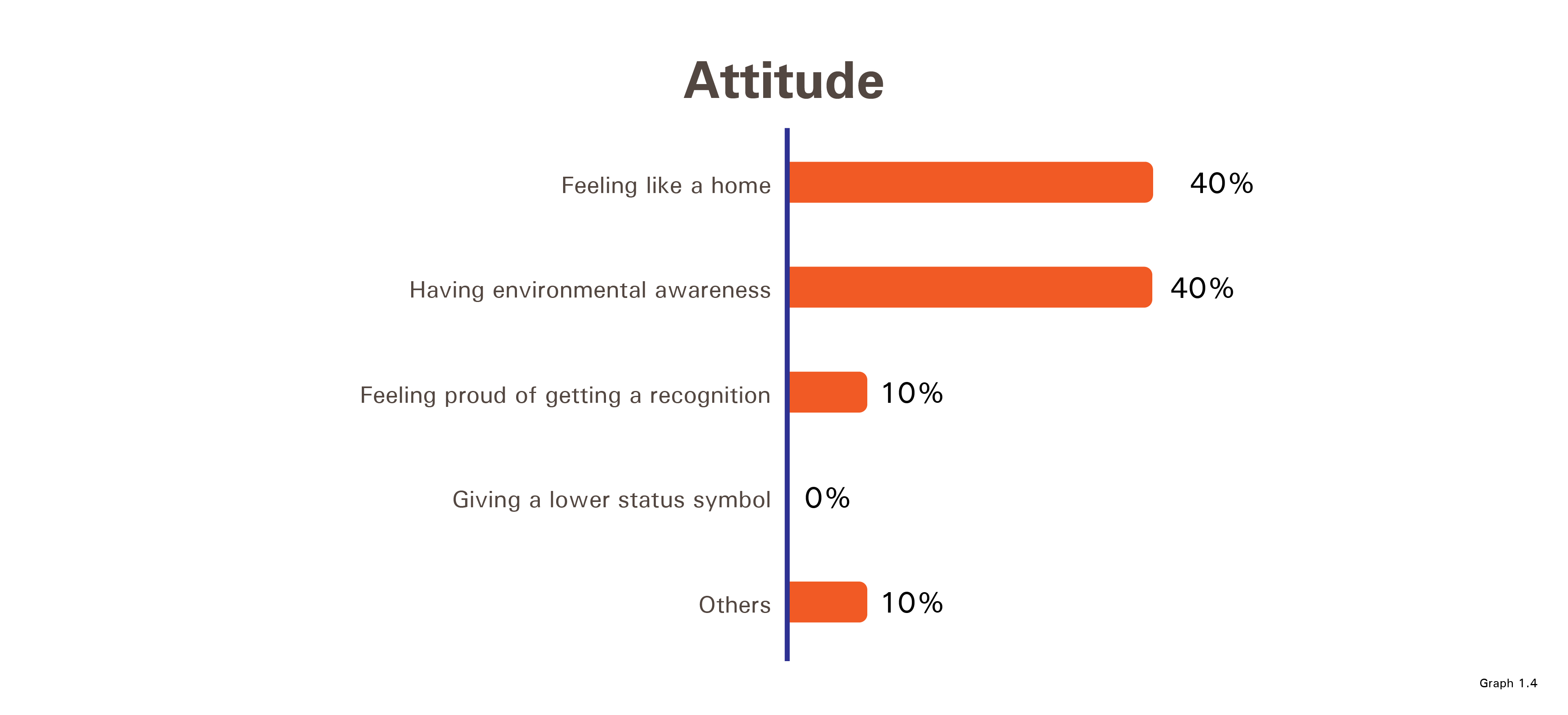 Attitude

Feeling like a home 40%

Having environmental awareness 40%

Feeling proud of getting a recognition 10%

Giving a lower status symbol 0%

Others 10%

Graph 1.4